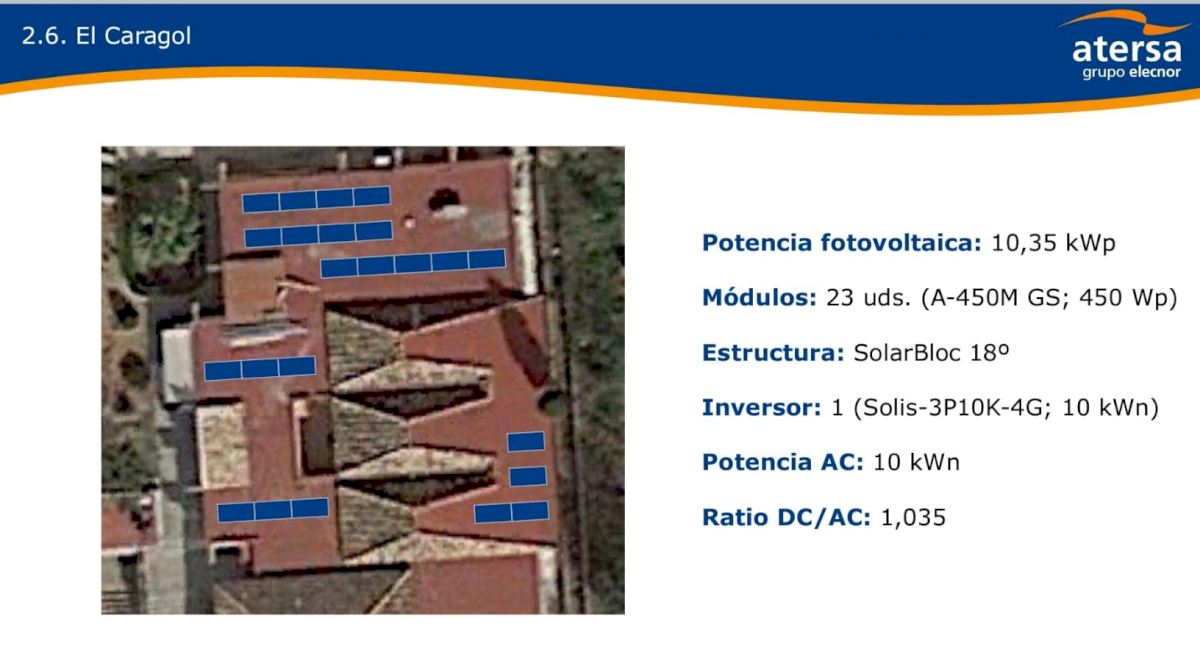 2.6. El Caragol

atersa
grupo elecnor

Potencia fotovoltaica: 10,35 kWp

Módulos: 23 uds. (A-450M GS; 450 Wp)

Estructura: SolarBloc 18º

Inversor: 1 (Solis-3P10K-4G; 10 kWn)

Potencia AC: 10 kWn

Ratio DC/AC: 1,035